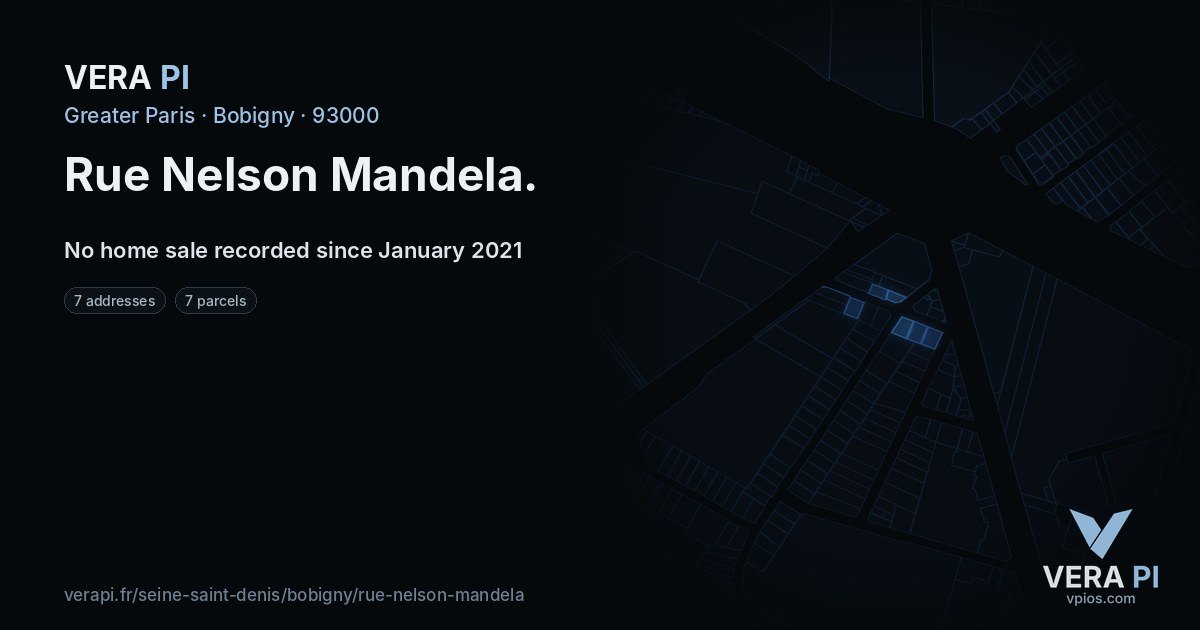 VERA PI

Greater Paris · Bobigny · 93000

Rue Nelson Mandela.

No home sale recorded since January 2021

7 addresses

7 parcels

verapi.fr/seine-saint-denis/bobigny/rue-nelson-mandela

VERA PI
vpios.com